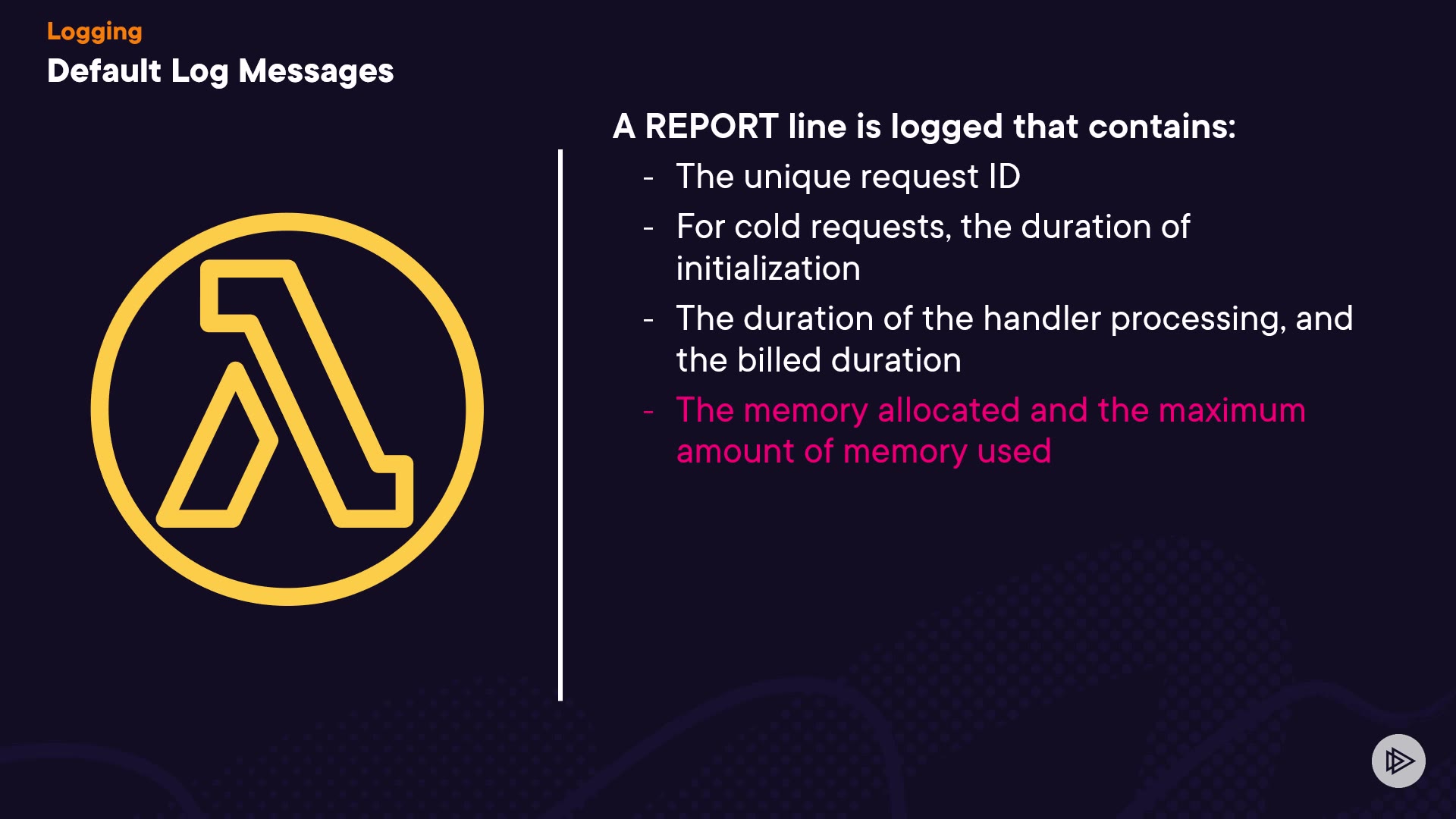 Logging
Default Log Messages

A REPORT line is logged that contains:
- The unique request ID
- For cold requests, the duration of initialization
- The duration of the handler processing, and the billed duration
- The memory allocated and the maximum amount of memory used